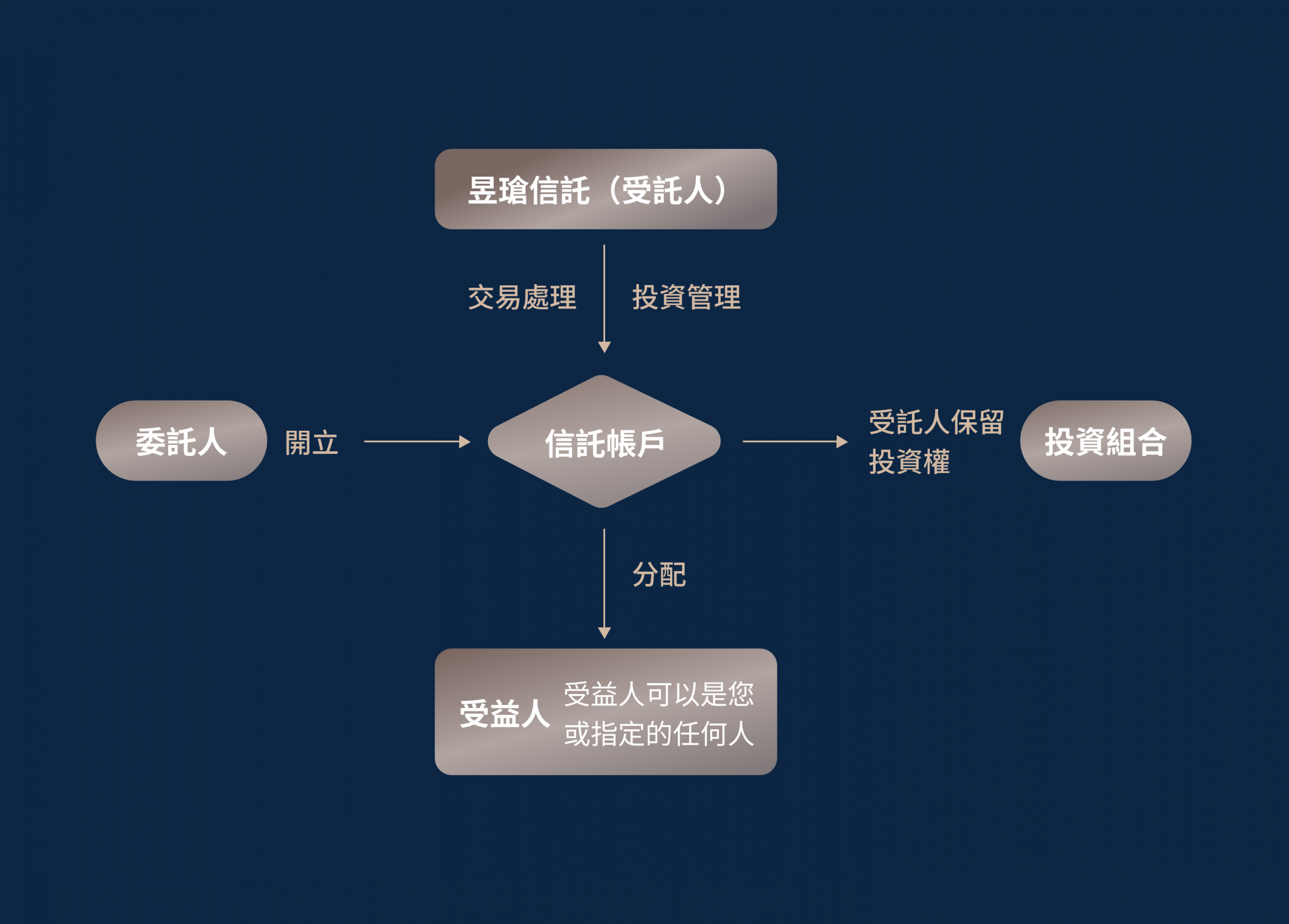 昱瑲信託（受託人）

交易處理

投資管理

委託人

開立

信託帳戶

受託人保留投資權

投資組合

分配

受益人

受益人可以是您或指定的任何人